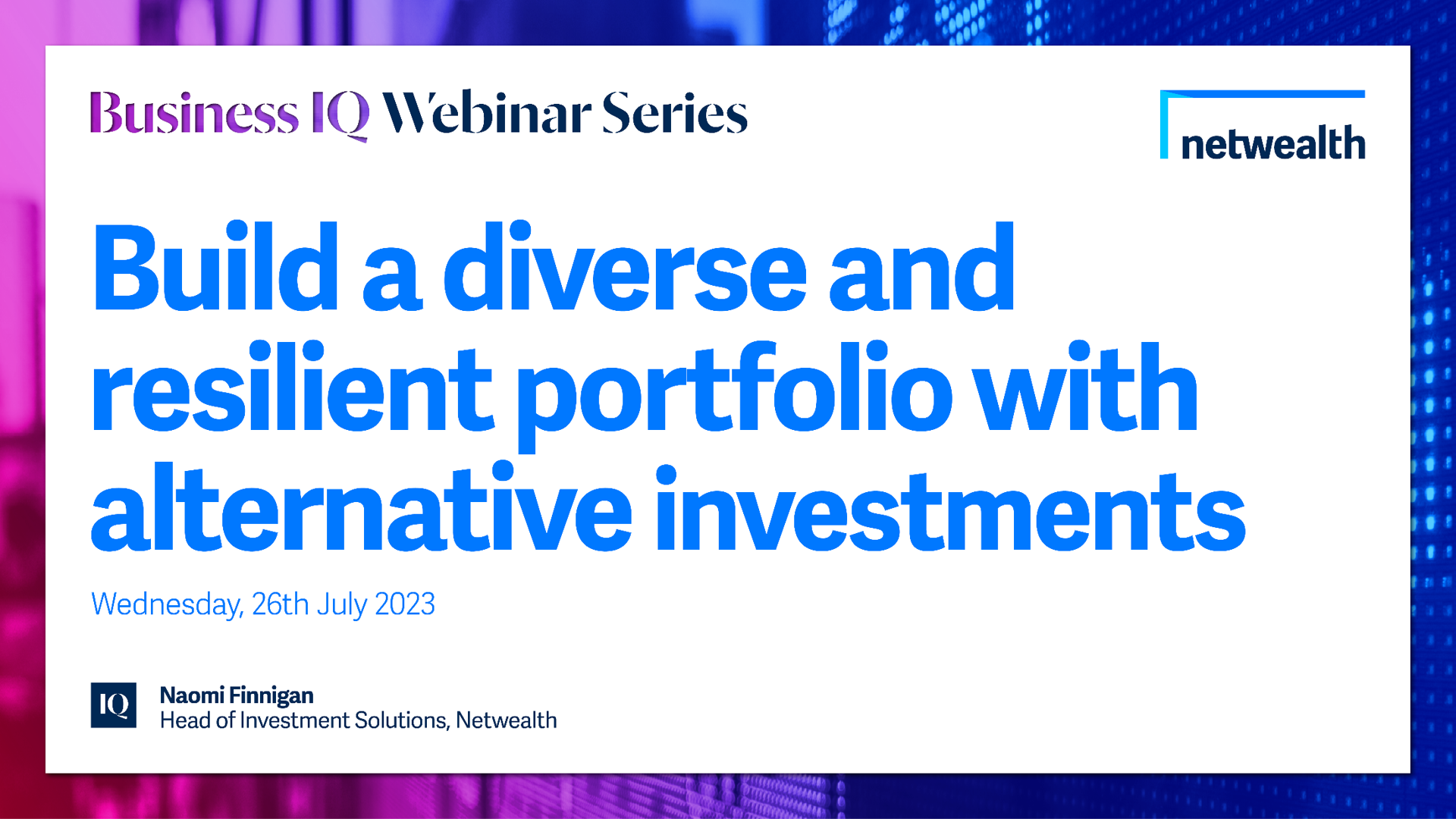 Business IQ Webinar Series

netwealth

Build a diverse and resilient portfolio with alternative investments

Wednesday, 26th July 2023

IQ

Naomi Finnigan
Head of Investment Solutions, Netwealth